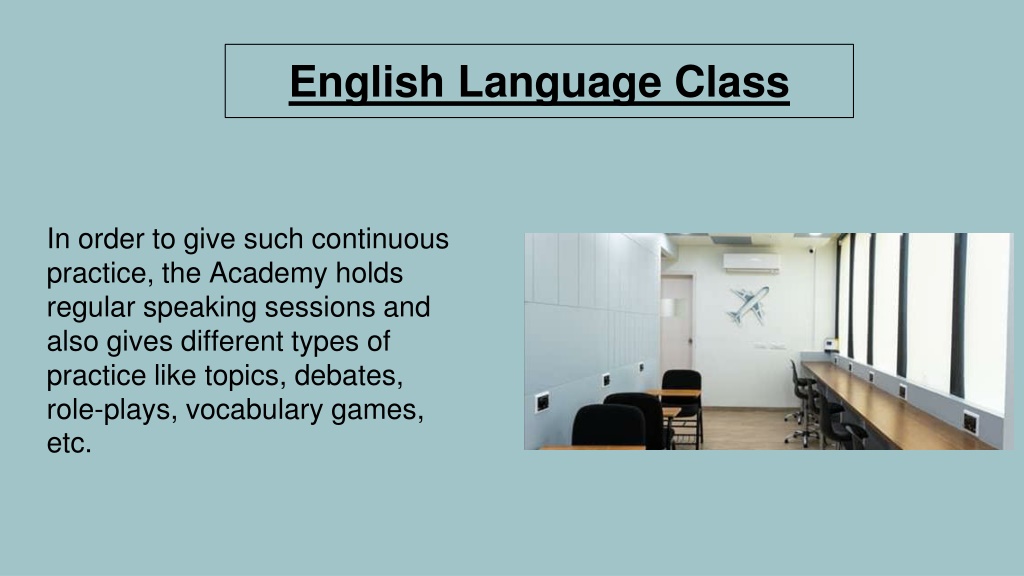 English Language Class

In order to give such continuous practice, the Academy holds regular speaking sessions and also gives different types of practice like topics, debates, role-plays, vocabulary games, etc.